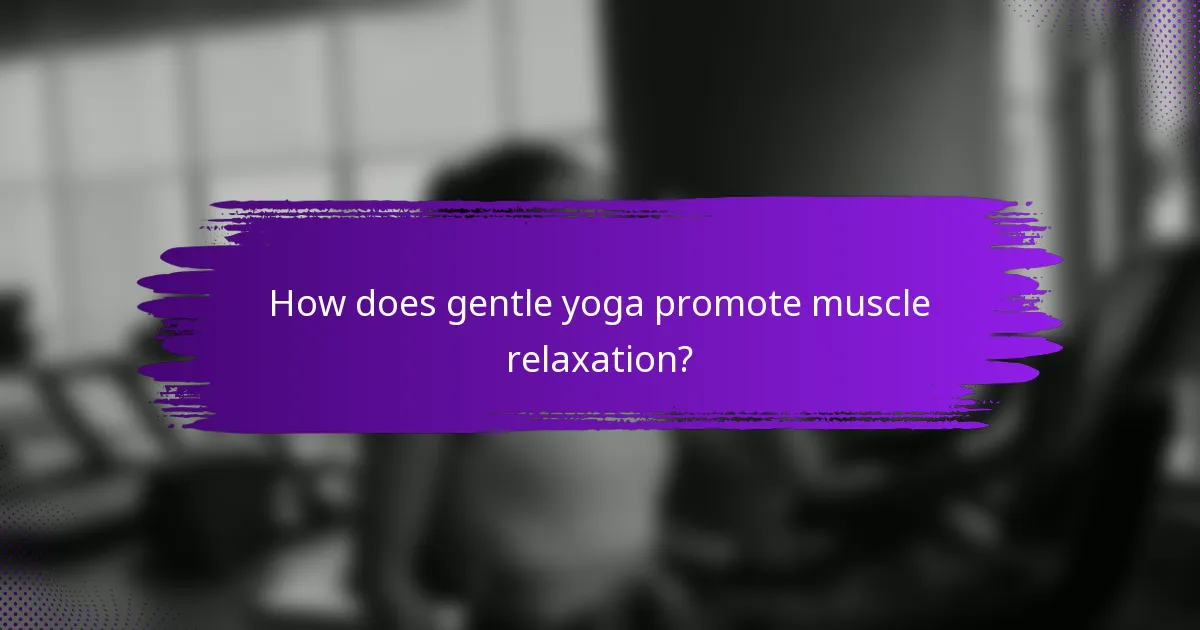 How does gentle yoga promote muscle relaxation?